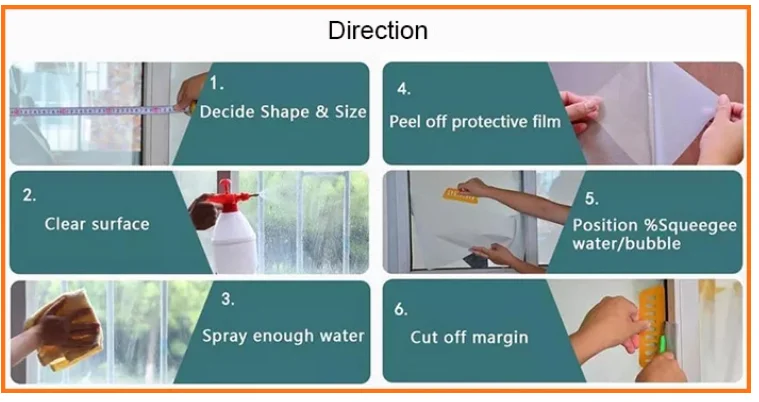 Direction

1.
Decide Shape & Size

2.
Clear surface

3.
Spray enough water

4.
Peel off protective film

5.
Position %Squeegee water/bubble

6.
Cut off margin